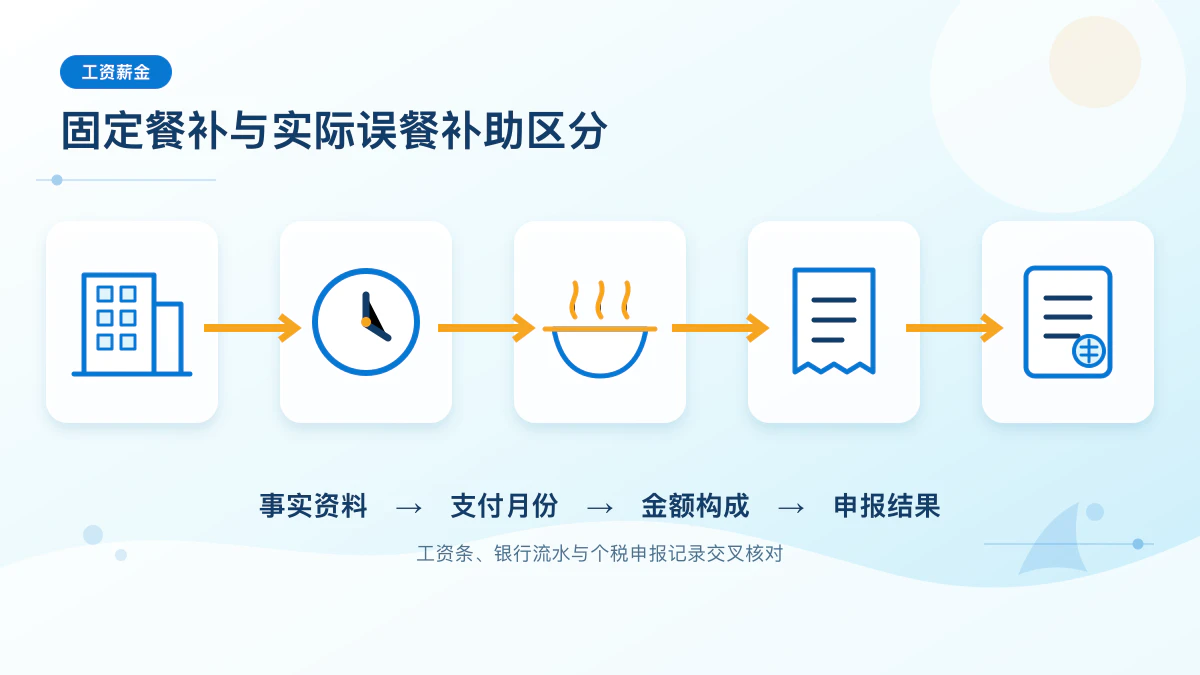 工资薪金

固定餐补与实际误餐补助区分

事实资料 → 支付月份 → 金额构成 → 申报结果

工资条、银行流水与个税申报记录交叉核对